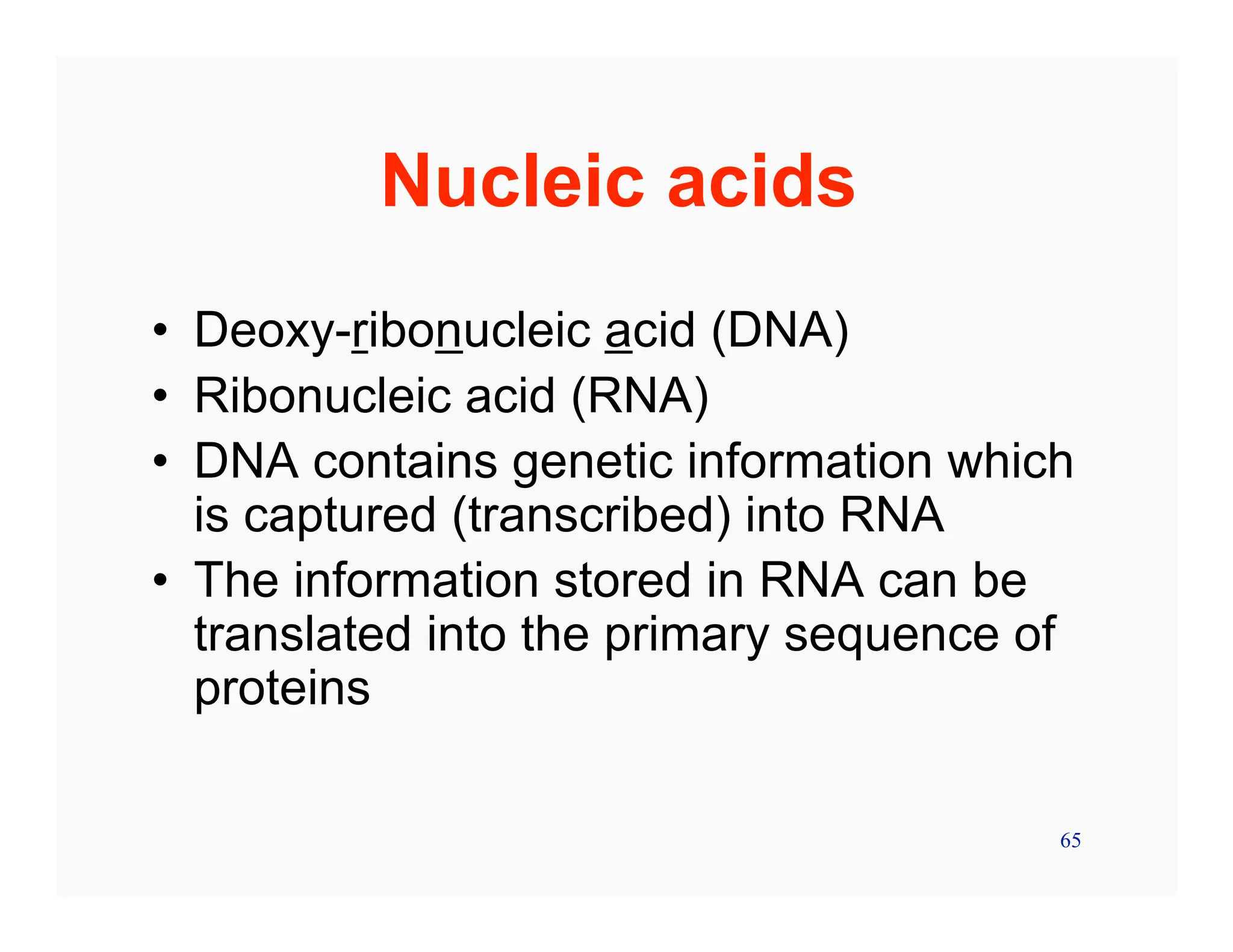 Nucleic acids

• Deoxy-ribonucleic acid (DNA)
• Ribonucleic acid (RNA)
• DNA contains genetic information which is captured (transcribed) into RNA
• The information stored in RNA can be translated into the primary sequence of proteins

65